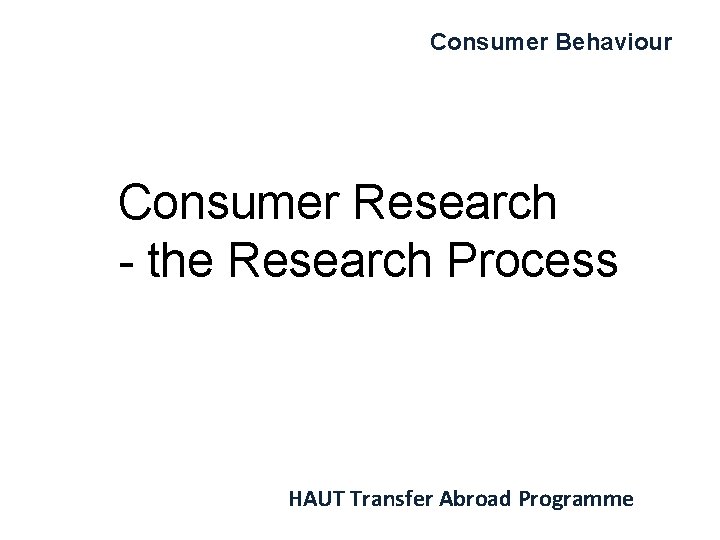 Consumer Behaviour

Consumer Research
- the Research Process

HAUT Transfer Abroad Programme